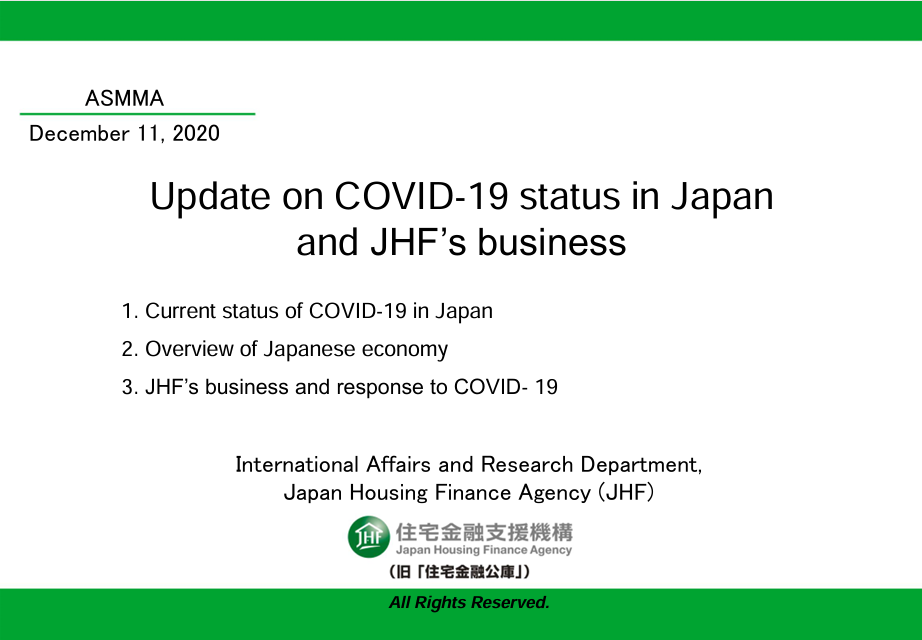 ASMMA
December 11, 2020

Update on COVID-19 status in Japan and JHF’s business

1. Current status of COVID-19 in Japan
2. Overview of Japanese economy
3. JHF’s business and response to COVID- 19

International Affairs and Research Department, Japan Housing Finance Agency (JHF)

JHF 住宅金融支援機構
Japan Housing Finance Agency
(旧「住宅金融公庫」)

All Rights Reserved.